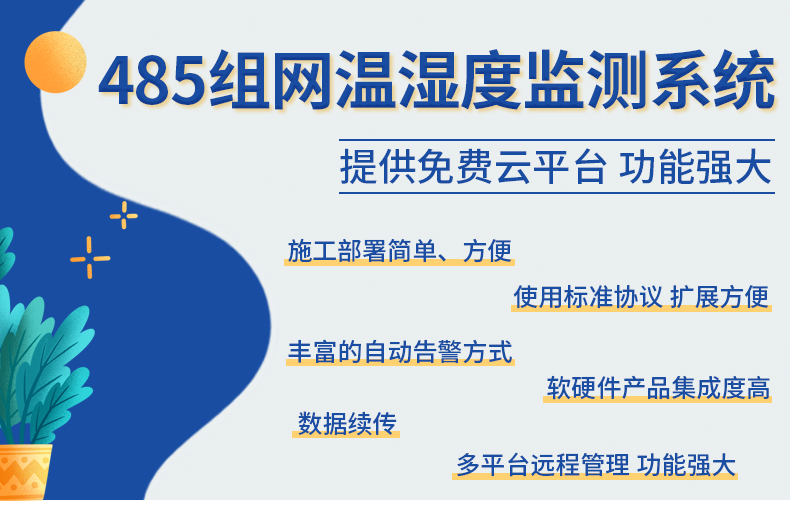 485组网温湿度监测系统

提供免费云平台 功能强大

施工部署简单、方便

使用标准协议 扩展方便

丰富的自动告警方式

软硬件产品集成度高

数据续传

多平台远程管理 功能强大